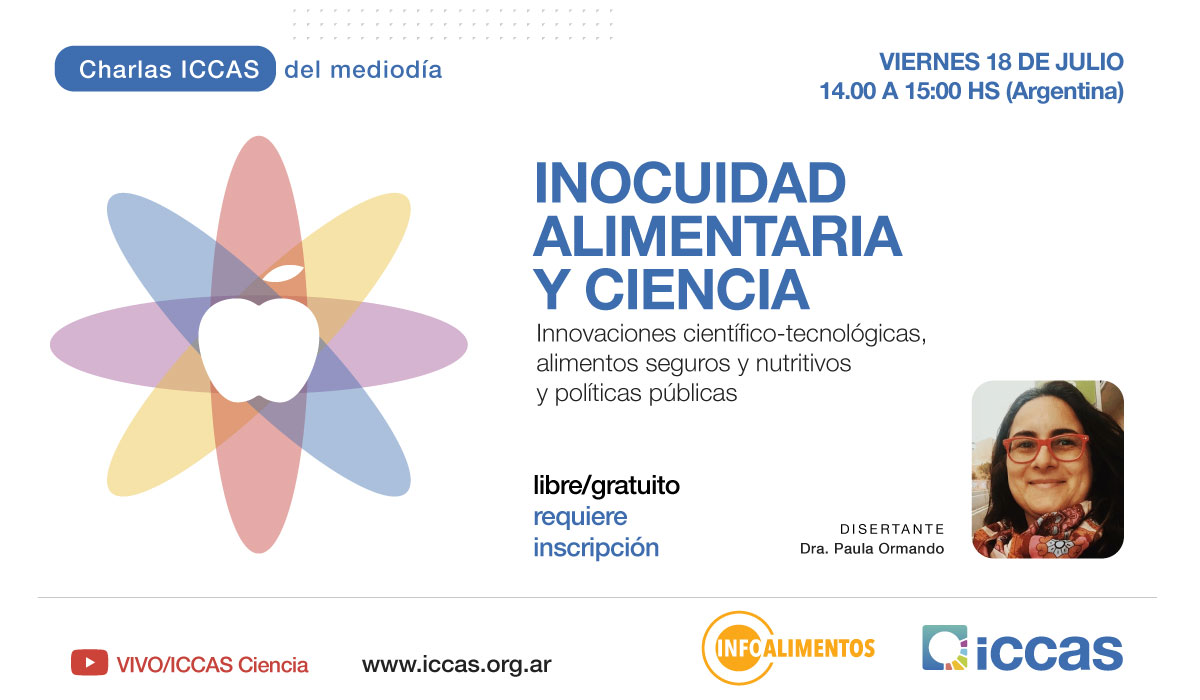 Charlas ICCAS del mediodía

VIERNES 18 DE JULIO
14.00 A 15:00 HS (Argentina)

INOCUIDAD ALIMENTARIA Y CIENCIA

Innovaciones científico-tecnológicas, alimentos seguros y nutritivos y políticas públicas

libre/gratuito
requiere inscripción

DISERTANTE
Dra. Paula Ormando

VIVO/ICCAS Ciencia

www.iccas.org.ar

INFOALIMENTOS

iccas